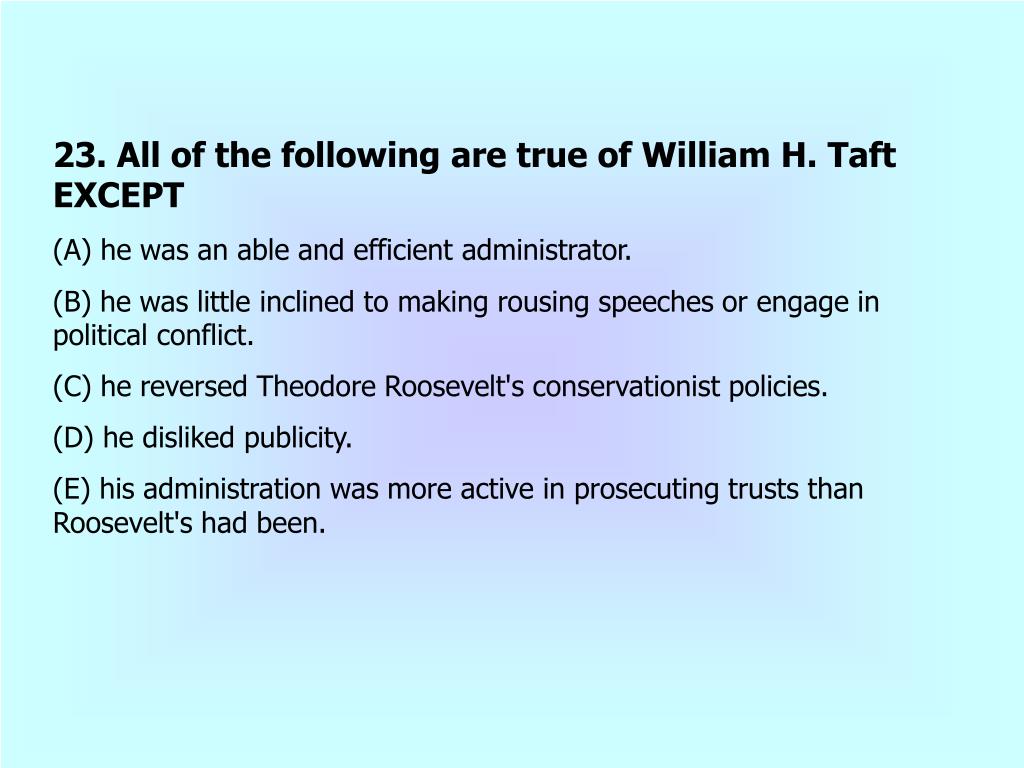 23. All of the following are true of William H. Taft EXCEPT

(A) he was an able and efficient administrator.

(B) he was little inclined to making rousing speeches or engage in political conflict.

(C) he reversed Theodore Roosevelt's conservationist policies.

(D) he disliked publicity.

(E) his administration was more active in prosecuting trusts than Roosevelt's had been.